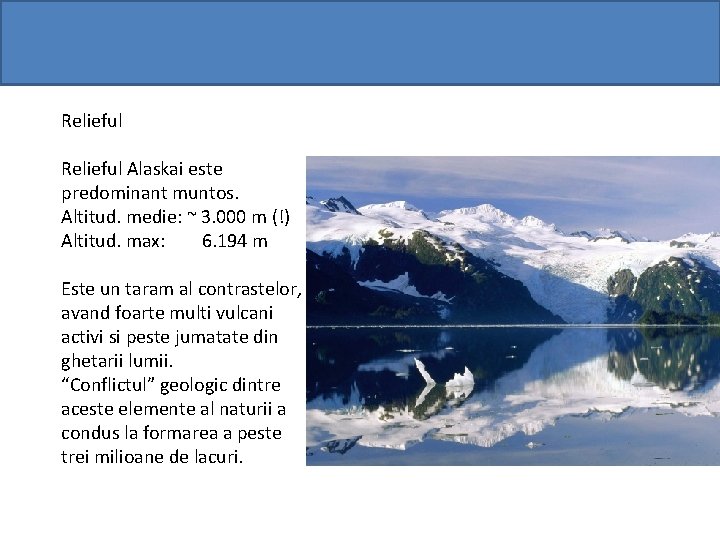 Relieful

Relieful Alaskai este predominant muntos.
Altitud. medie: ~ 3.000 m (!)
Altitud. max:     6.194 m

Este un taram al contrastelor, avand foarte multi vulcani activi si peste jumatate din ghetarii lumii.
“Conflictul” geologic dintre aceste elemente al naturii a condus la formarea a peste trei milioane de lacuri.